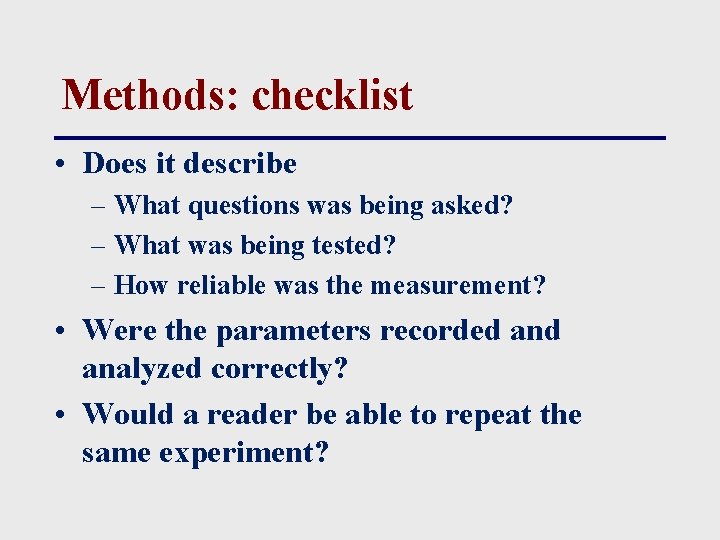 Methods: checklist

• Does it describe
– What questions was being asked?
– What was being tested?
– How reliable was the measurement?
• Were the parameters recorded and analyzed correctly?
• Would a reader be able to repeat the same experiment?